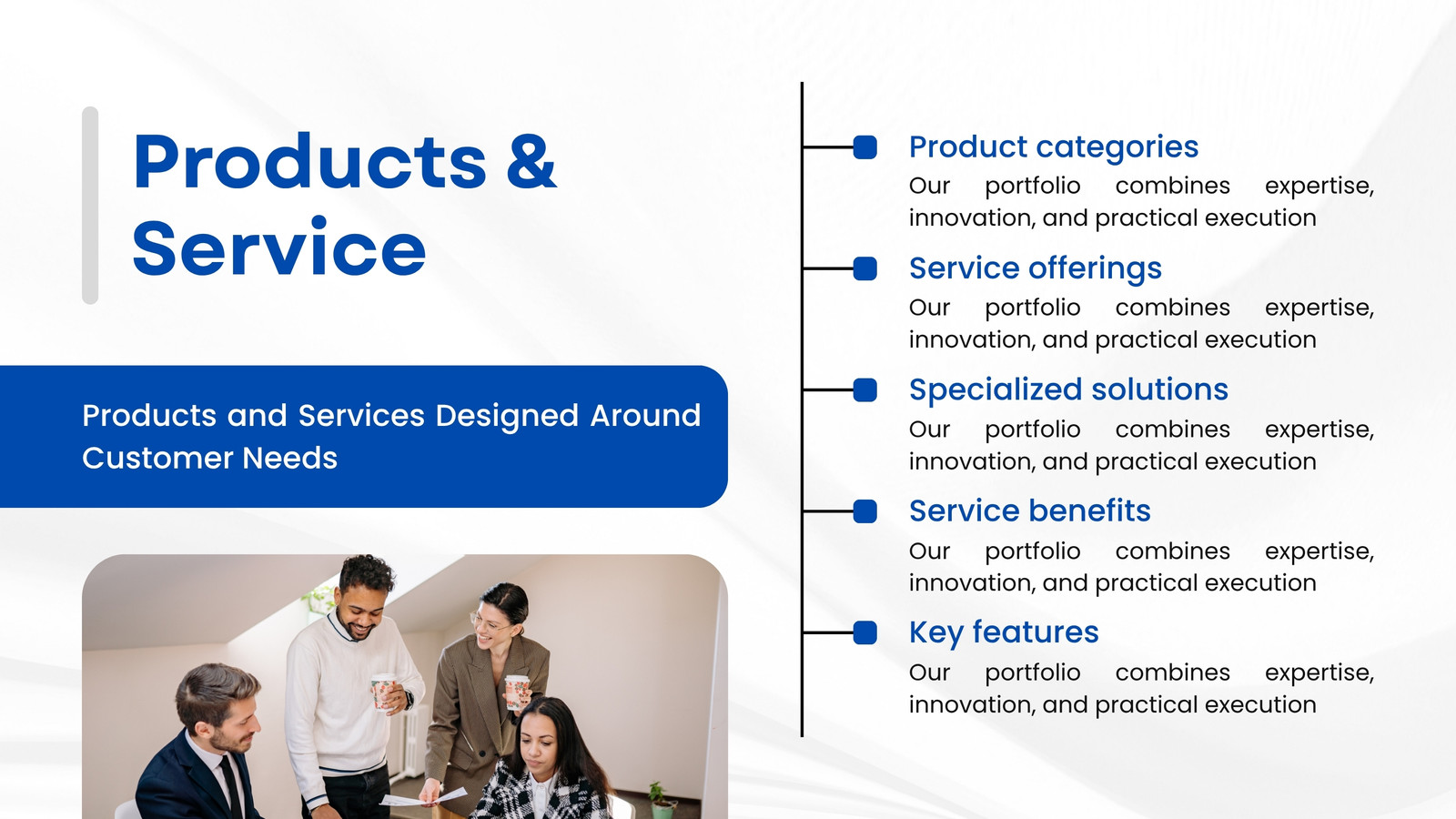 Products & Service

Products and Services Designed Around Customer Needs

Product categories
Our portfolio combines expertise, innovation, and practical execution

Service offerings
Our portfolio combines expertise, innovation, and practical execution

Specialized solutions
Our portfolio combines expertise, innovation, and practical execution

Service benefits
Our portfolio combines expertise, innovation, and practical execution

Key features
Our portfolio combines expertise, innovation, and practical execution